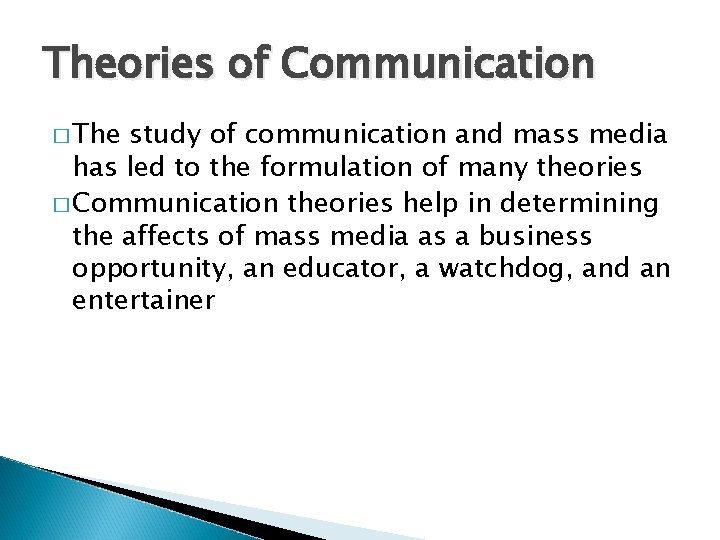 Theories of Communication

□ The study of communication and mass media has led to the formulation of many theories

□ Communication theories help in determining the affects of mass media as a business opportunity, an educator, a watchdog, and an entertainer